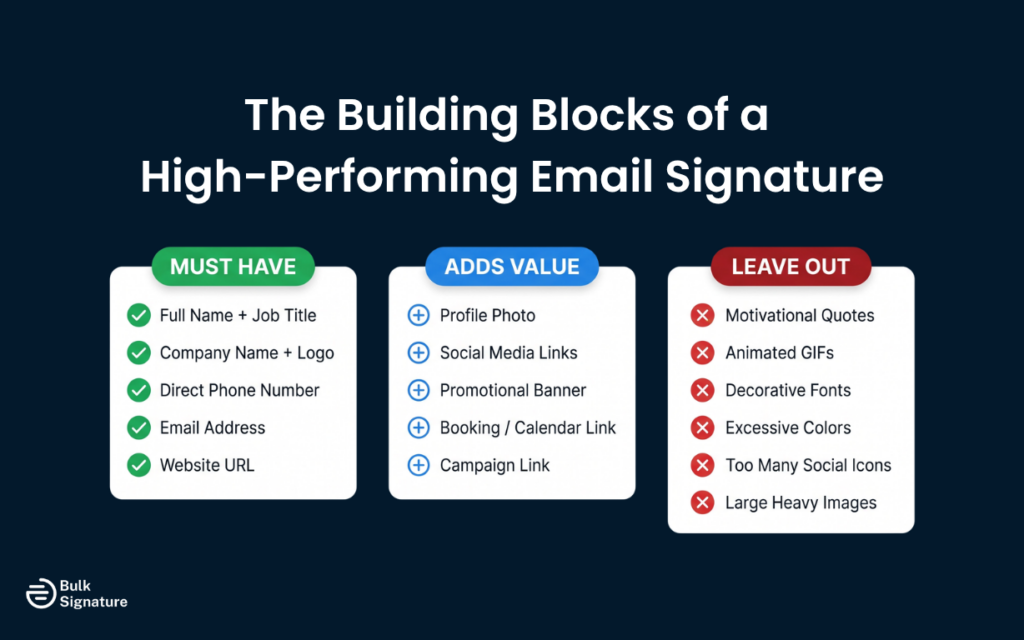 The Building Blocks of a High-Performing Email Signature

MUST HAVE

Full Name + Job Title
Company Name + Logo
Direct Phone Number
Email Address
Website URL

ADDS VALUE

Profile Photo
Social Media Links
Promotional Banner
Booking / Calendar Link
Campaign Link

LEAVE OUT

Motivational Quotes
Animated GIFs
Decorative Fonts
Excessive Colors
Too Many Social Icons
Large Heavy Images

Bulk Signature